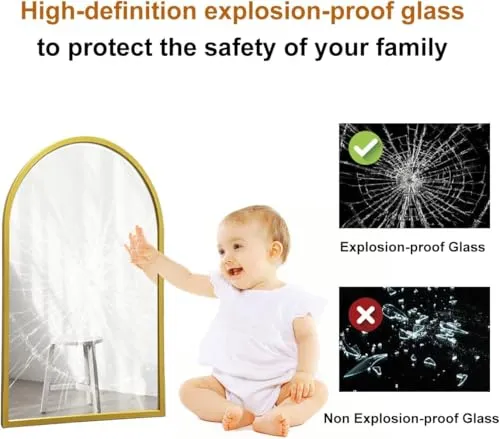 High-definition explosion-proof glass
to protect the safety of your family

Explosion-proof Glass

Non Explosion-proof Glass